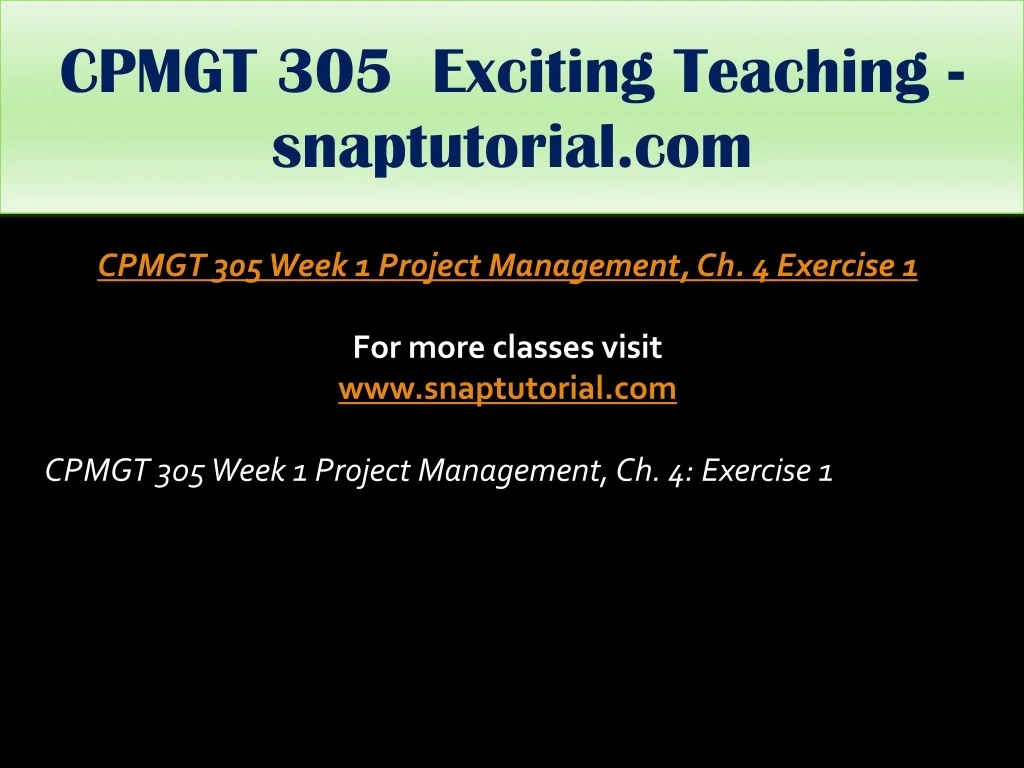 CPMGT 305 Exciting Teaching - snaptutorial.com

CPMGT 305 Week 1 Project Management, Ch. 4 Exercise 1

For more classes visit
www.snaptutorial.com

CPMGT 305 Week 1 Project Management, Ch. 4: Exercise 1